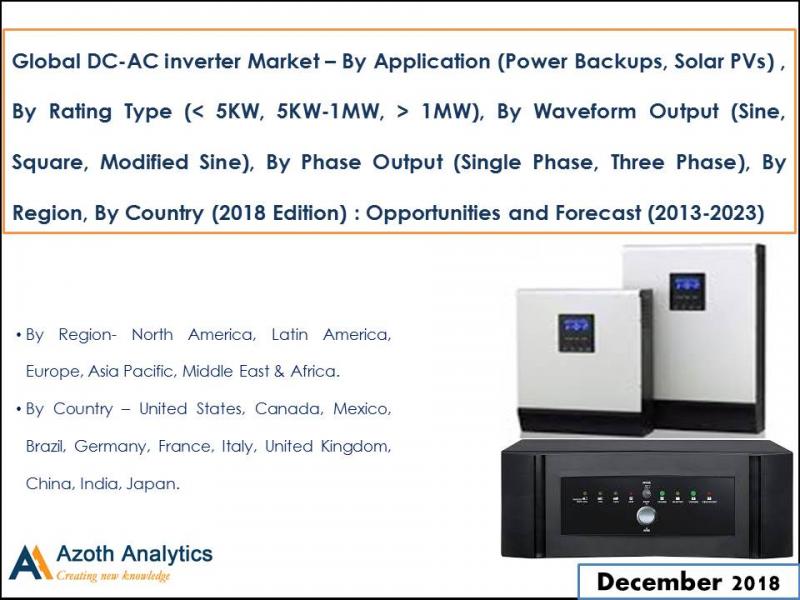 Global DC-AC inverter Market – By Application (Power Backups, Solar PVs) , By Rating Type (< 5KW, 5KW-1MW, > 1MW), By Waveform Output (Sine, Square, Modified Sine), By Phase Output (Single Phase, Three Phase), By Region, By Country (2018 Edition) : Opportunities and Forecast (2013-2023)

• By Region- North America, Latin America, Europe, Asia Pacific, Middle East & Africa.

• By Country – United States, Canada, Mexico, Brazil, Germany, France, Italy, United Kingdom, China, India, Japan.

Azoth Analytics
Creating new knowledge

December 2018